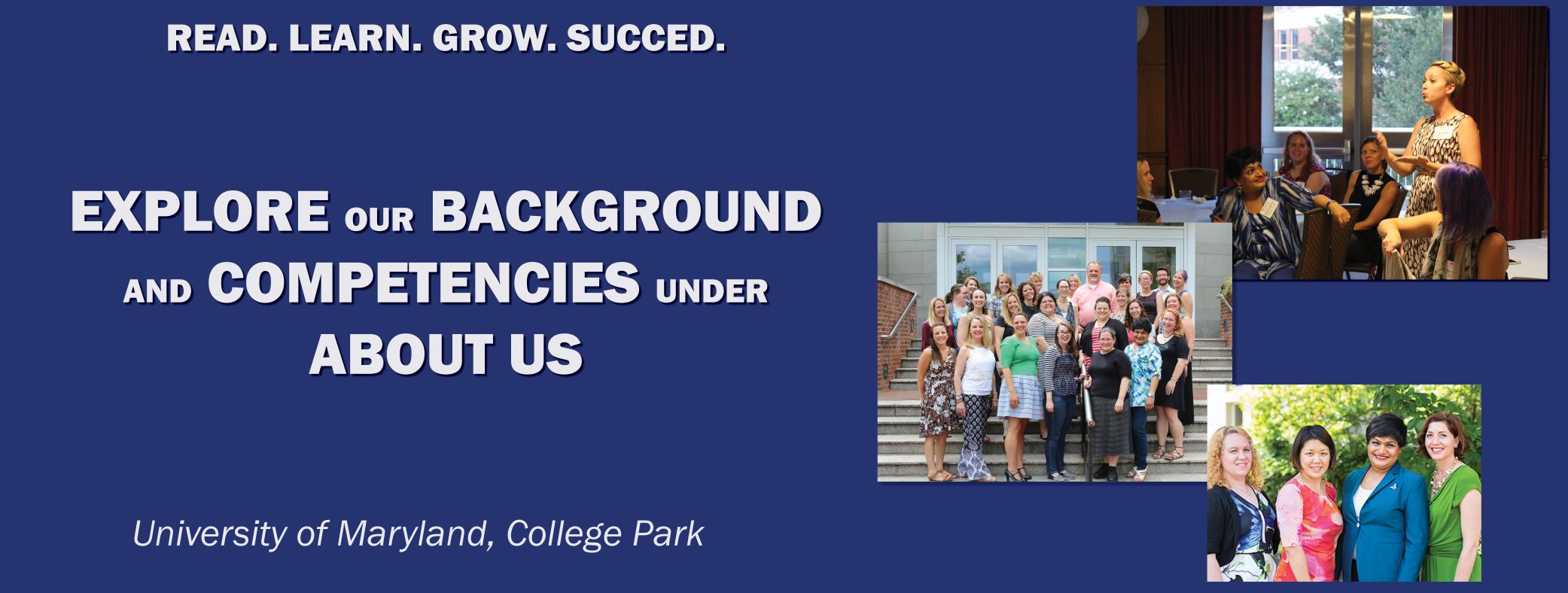 READ. LEARN. GROW. SUCCED.

EXPLORE OUR BACKGROUND AND COMPETENCIES UNDER ABOUT US

University of Maryland, College Park